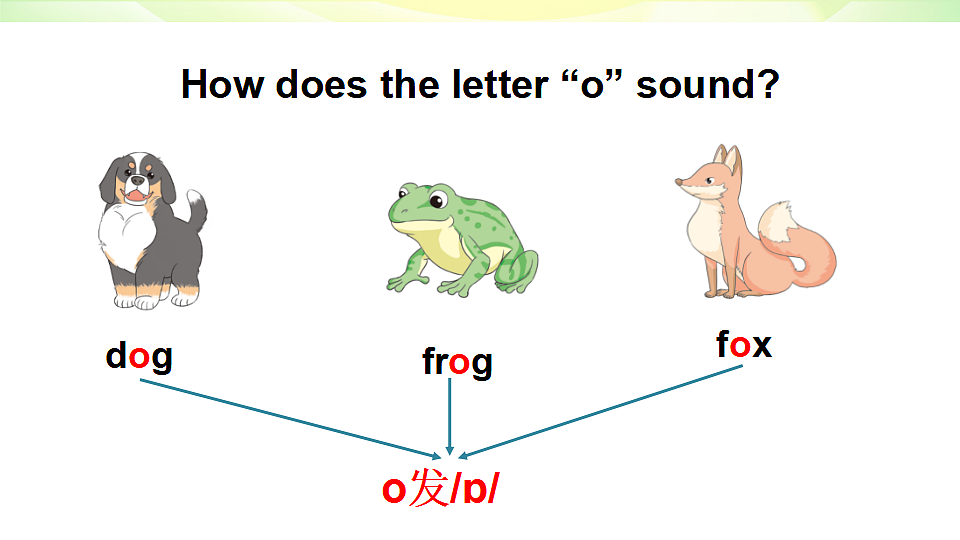 How does the letter “o” sound?

dog

frog

fox

o发/ɒ/